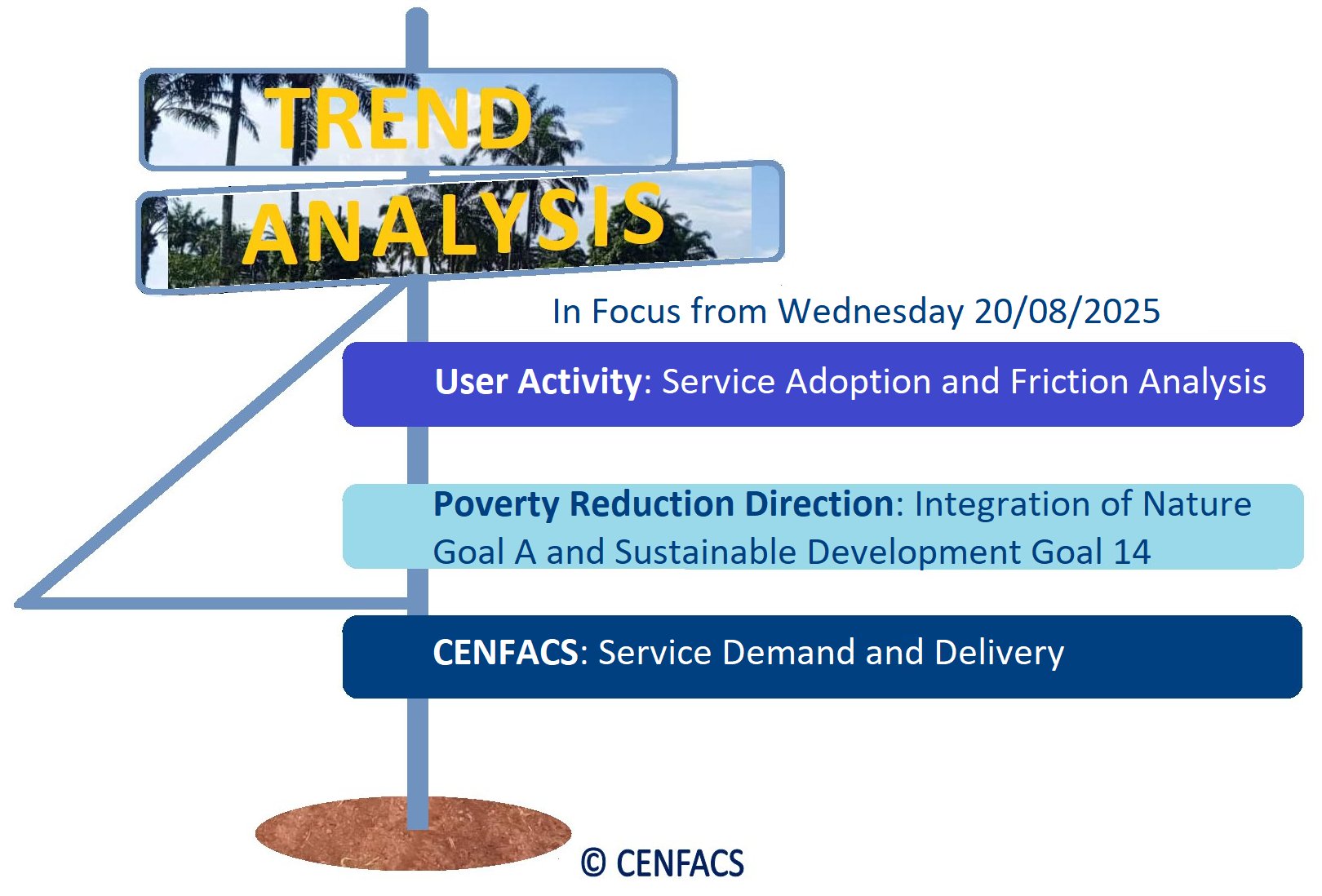 TREND
ANALYSIS

In Focus from Wednesday 20/08/2025

User Activity: Service Adoption and Friction Analysis

Poverty Reduction Direction: Integration of Nature Goal A and Sustainable Development Goal 14

CENFACS: Service Demand and Delivery

© CENFACS